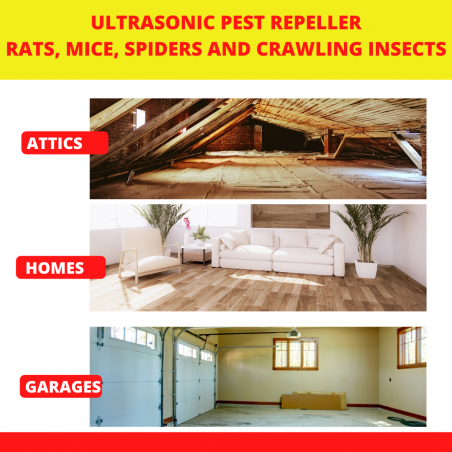 ULTRASONIC PEST REPELLER
RATS, MICE, SPIDERS AND CRAWLING INSECTS

ATTICS

HOMES

GARAGES